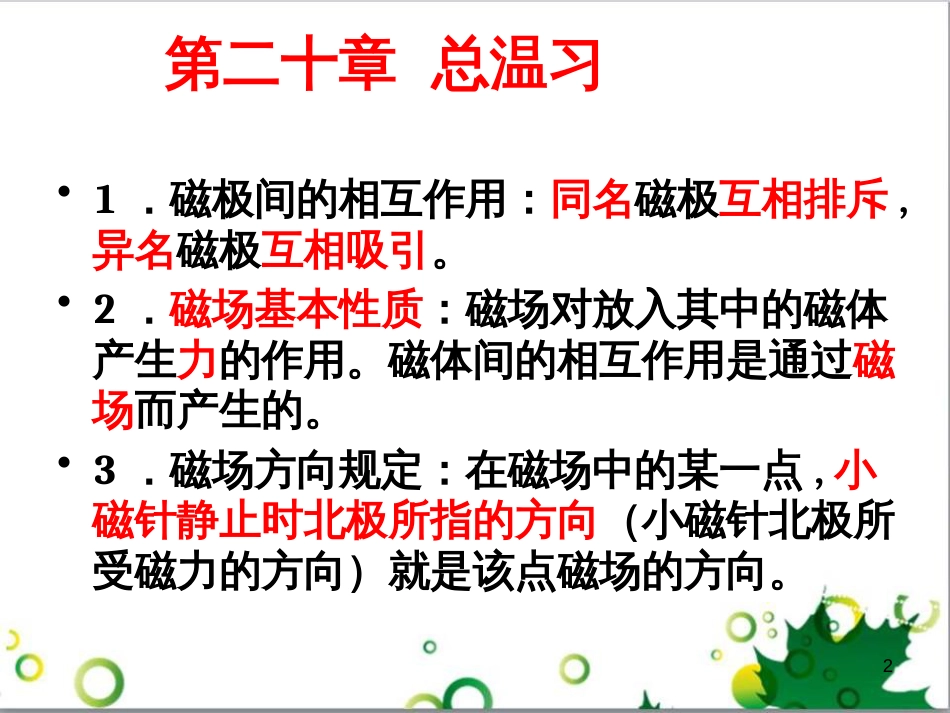 第二十章 总温习

• 1 ．磁极间的相互作用：同名磁极互相排斥，异名磁极互相吸引。

• 2 ．磁场基本性质：磁场对放入其中的磁体产生力的作用。磁体间的相互作用是通过磁场而产生的。

• 3 ．磁场方向规定：在磁场中的某一点，小磁针静止时北极所指的方向（小磁针北极所受磁力的方向）就是该点磁场的方向。

2